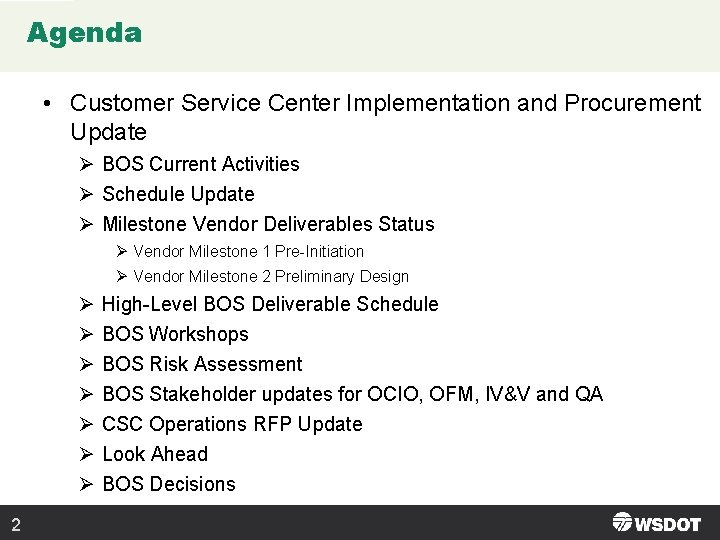 Agenda

• Customer Service Center Implementation and Procurement Update

➢ BOS Current Activities

➢ Schedule Update

➢ Milestone Vendor Deliverables Status

➢ Vendor Milestone 1 Pre-Initiation

➢ Vendor Milestone 2 Preliminary Design

➢ High-Level BOS Deliverable Schedule

➢ BOS Workshops

➢ BOS Risk Assessment

➢ BOS Stakeholder updates for OCIO, OFM, IV&V and QA

➢ CSC Operations RFP Update

➢ Look Ahead

➢ BOS Decisions

2

WSDOT